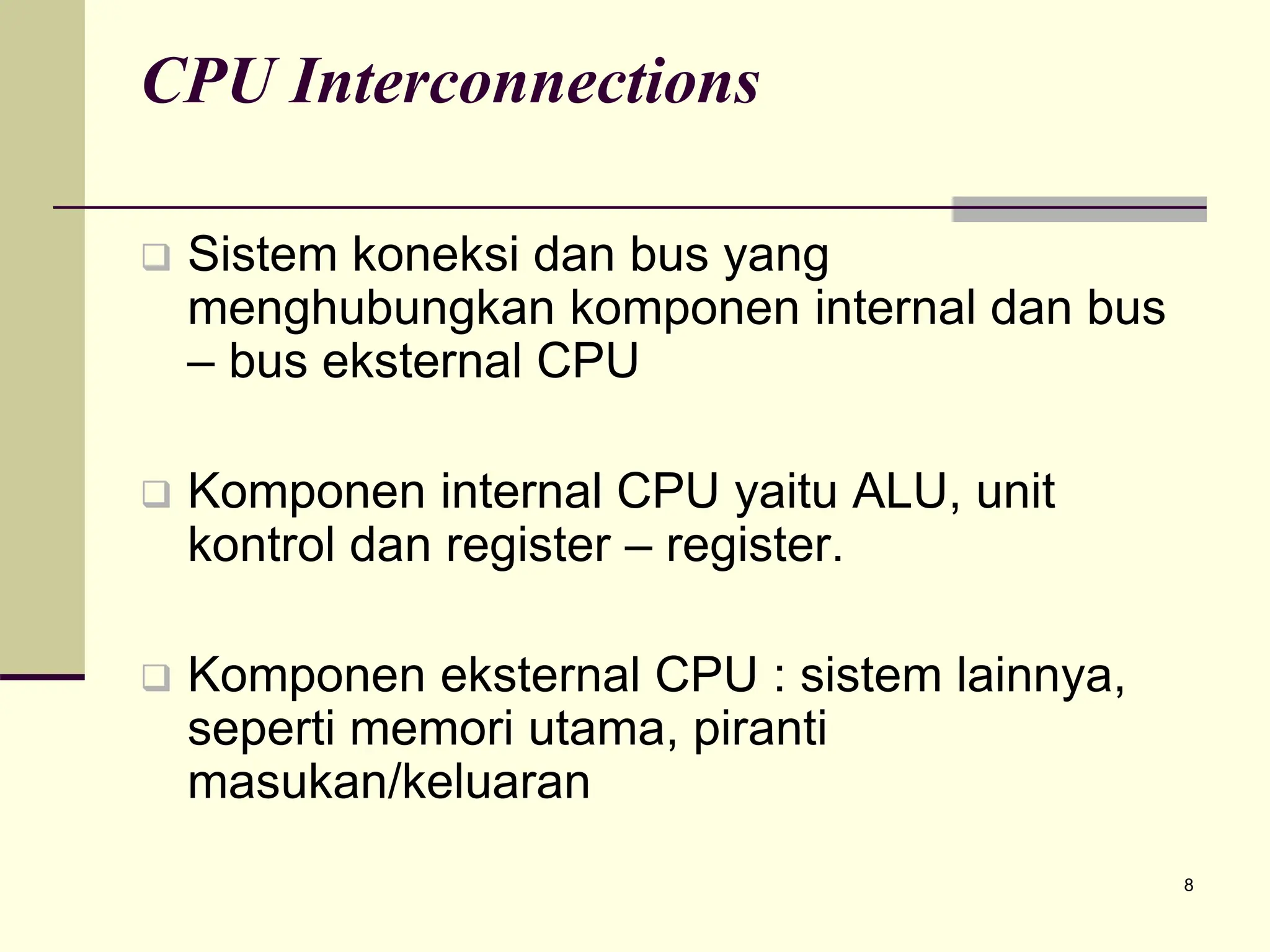 CPU Interconnections

❑ Sistem koneksi dan bus yang menghubungkan komponen internal dan bus – bus eksternal CPU

❑ Komponen internal CPU yaitu ALU, unit kontrol dan register – register.

❑ Komponen eksternal CPU : sistem lainnya, seperti memori utama, piranti masukan/keluaran

8